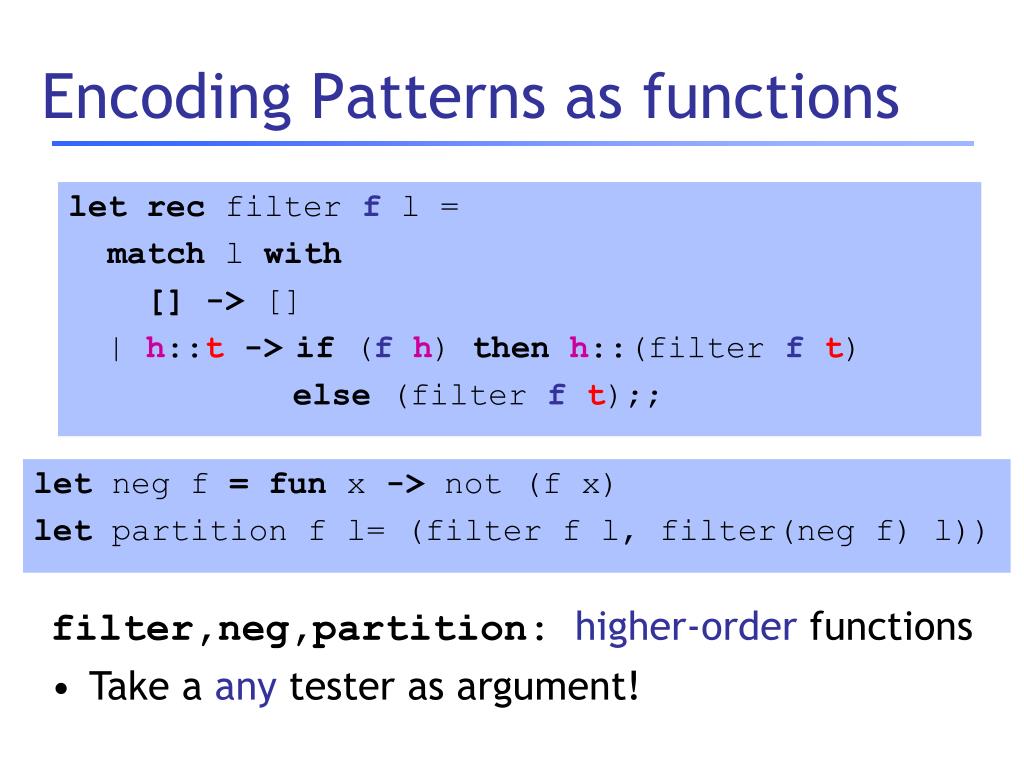 Encoding Patterns as functions

let rec filter f l =
  match l with
    [] -> []
  | h::t -> if (f h) then h::(filter f t)
            else (filter f t);;

let neg f = fun x -> not (f x)
let partition f l= (filter f l, filter(neg f) l))

filter,neg,partition: higher-order functions

• Take a any tester as argument!